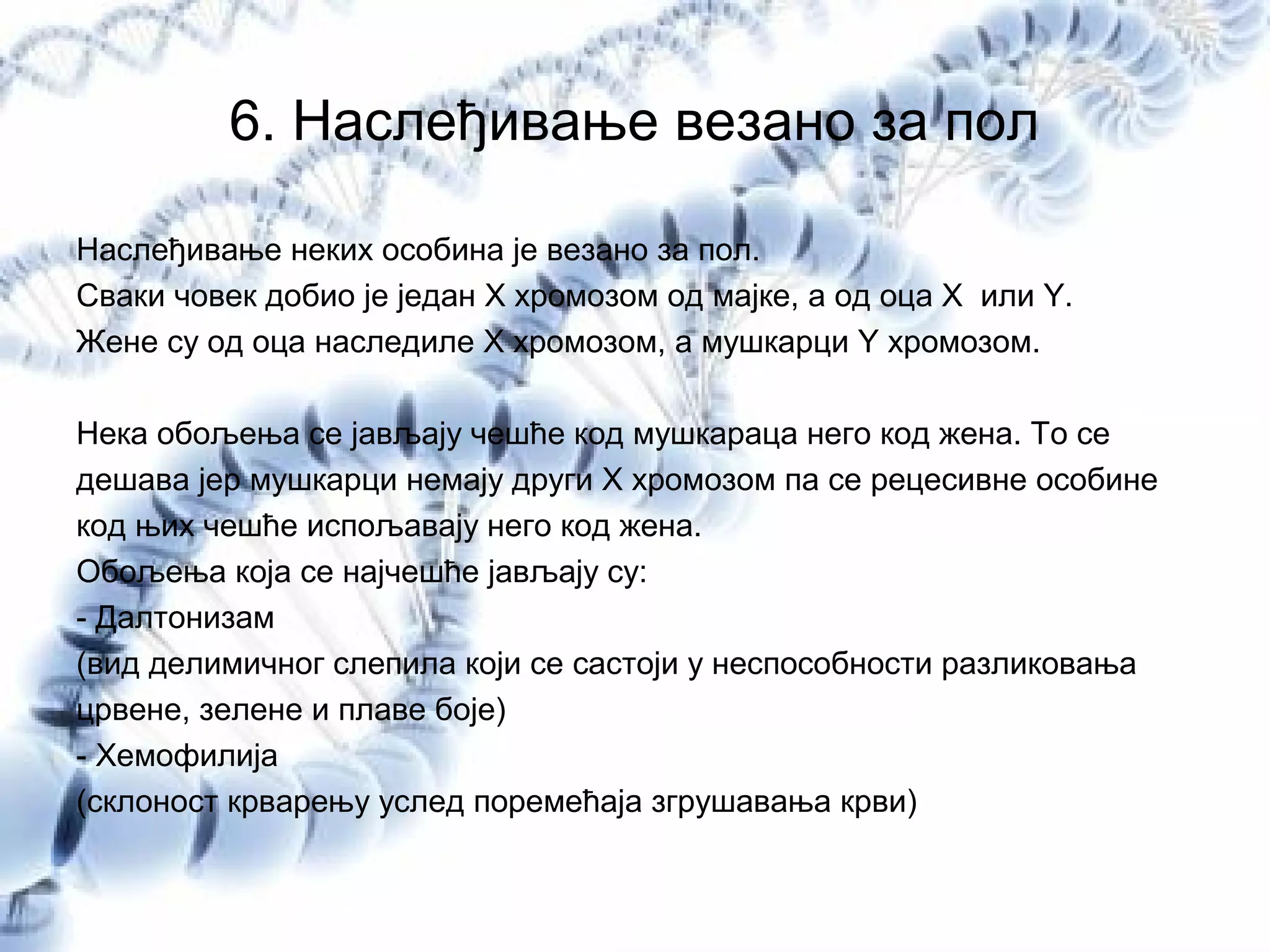 6. Наслеђивање везано за пол

Наслеђивање неких особина је везано за пол.
Сваки човек добио је један X хромозом од мајке, а од оца X  или Y.
Жене су од оца наследиле X хромозом, а мушкарци Y хромозом.

Нека обољења се јављају чешће код мушкараца него код жена. То се дешава јер мушкарци немају други X хромозом па се рецесивне особине код њих чешће испољавају него код жена.
Обољења која се најчешће јављају су:
- Далтонизам
(вид делимичног слепила који се састоји у неспособности разликовања црвене, зелене и плаве боје)
- Хемофилија
(склоност крварењу услед поремећаја згрушавања крви)